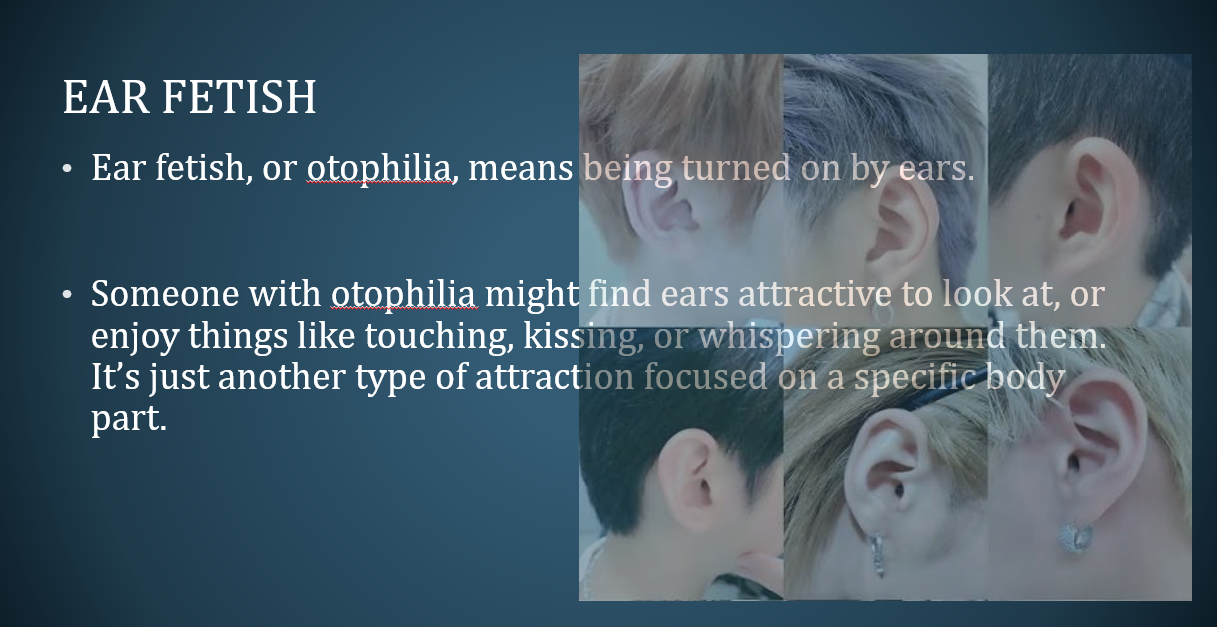 EAR FETISH

• Ear fetish, or otophilia, means being turned on by ears.

• Someone with otophilia might find ears attractive to look at, or enjoy things like touching, kissing, or whispering around them. It's just another type of attraction focused on a specific body part.